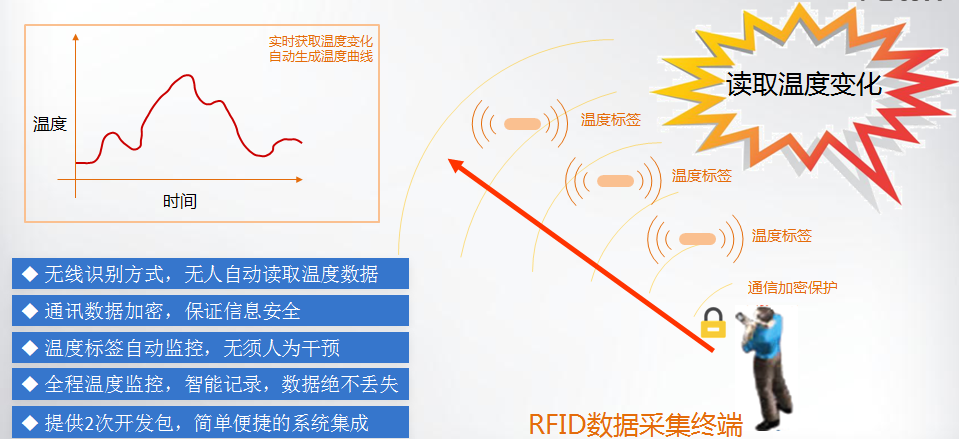 实时获取温度变化
自动生成温度曲线

温度

时间

读取温度变化

温度标签

温度标签

温度标签

通信加密保护

◆ 无线识别方式，无人自动读取温度数据
◆ 通讯数据加密，保证信息安全
◆ 温度标签自动监控，无须人为干预
◆ 全程温度监控，智能记录，数据绝不丢失
◆ 提供2次开发包，简单便捷的系统集成

RFID数据采集终端